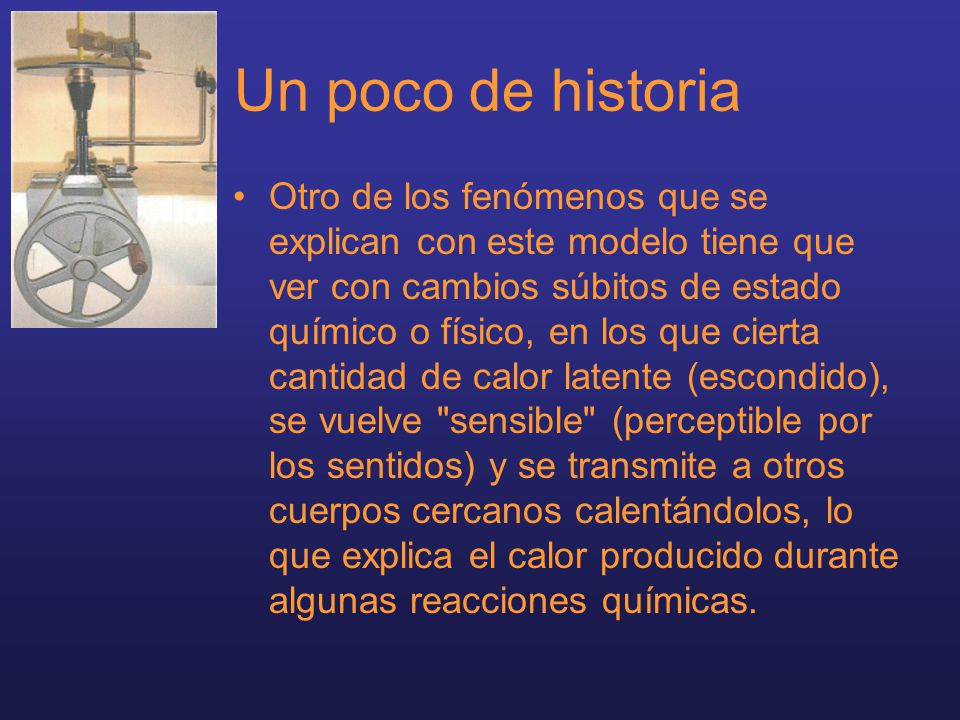 Un poco de historia

• Otro de los fenómenos que se explican con este modelo tiene que ver con cambios súbitos de estado químico o físico, en los que cierta cantidad de calor latente (escondido), se vuelve "sensible" (perceptible por los sentidos) y se transmite a otros cuerpos cercanos calentándolos, lo que explica el calor producido durante algunas reacciones químicas.